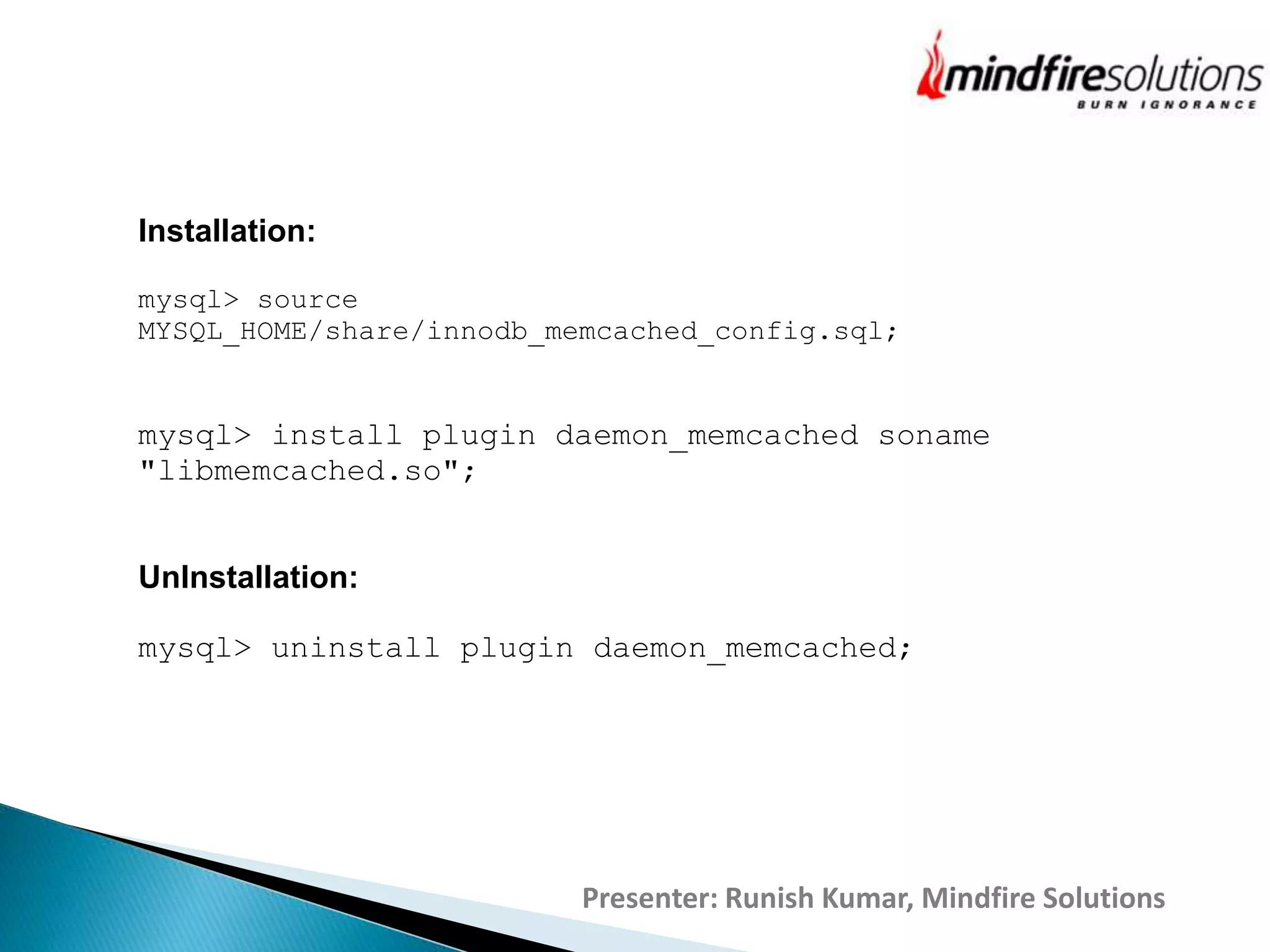 mindfiresolutions
BURN IGNORANCE

Installation:

mysql> source MYSQL_HOME/share/innodb_memcached_config.sql;

mysql> install plugin daemon_memcached soname "libmemcached.so";

UnInstallation:

mysql> uninstall plugin daemon_memcached;

Presenter: Runish Kumar, Mindfire Solutions